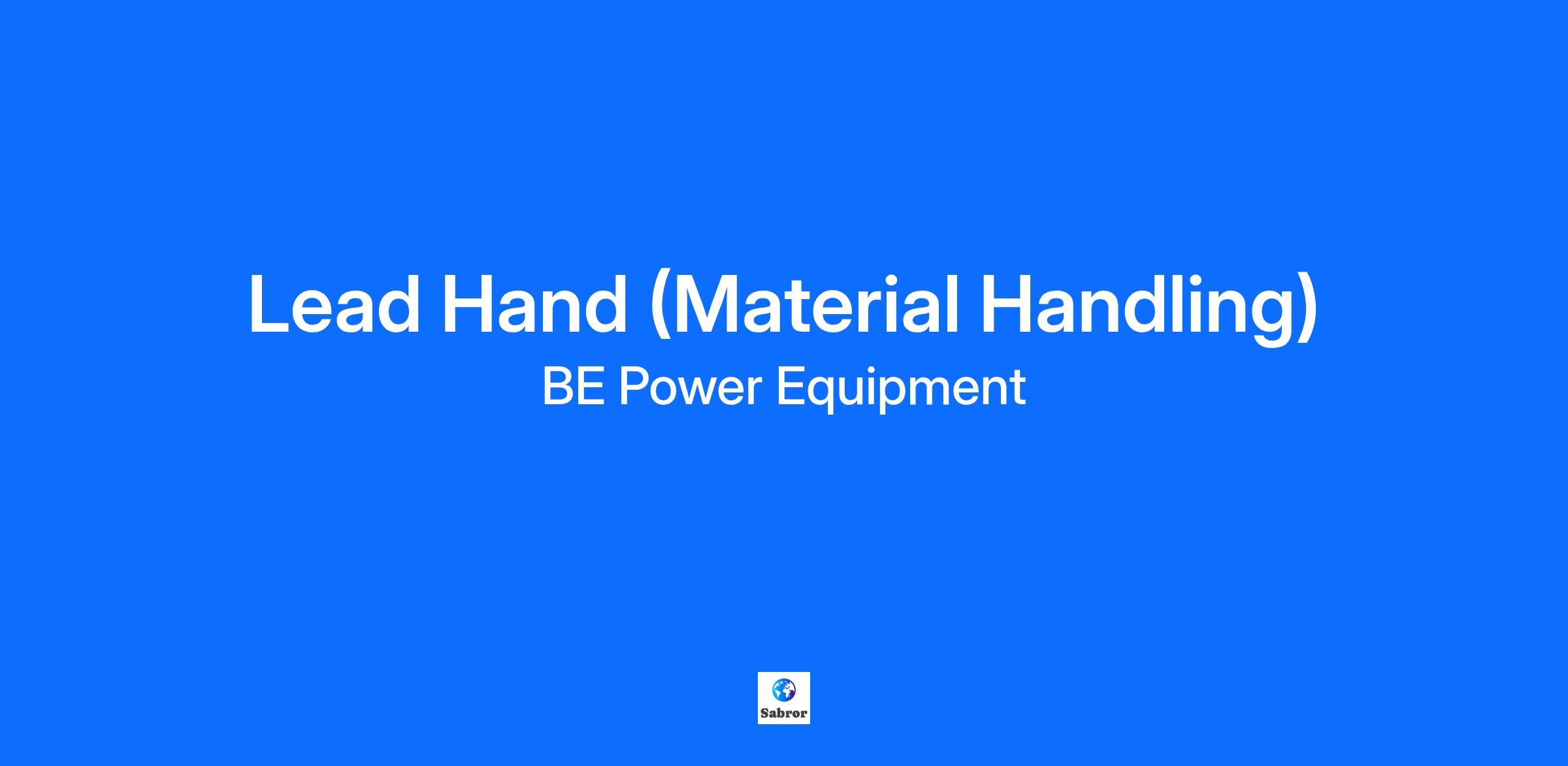 Lead Hand (Material Handling)

BE Power Equipment

Sabror